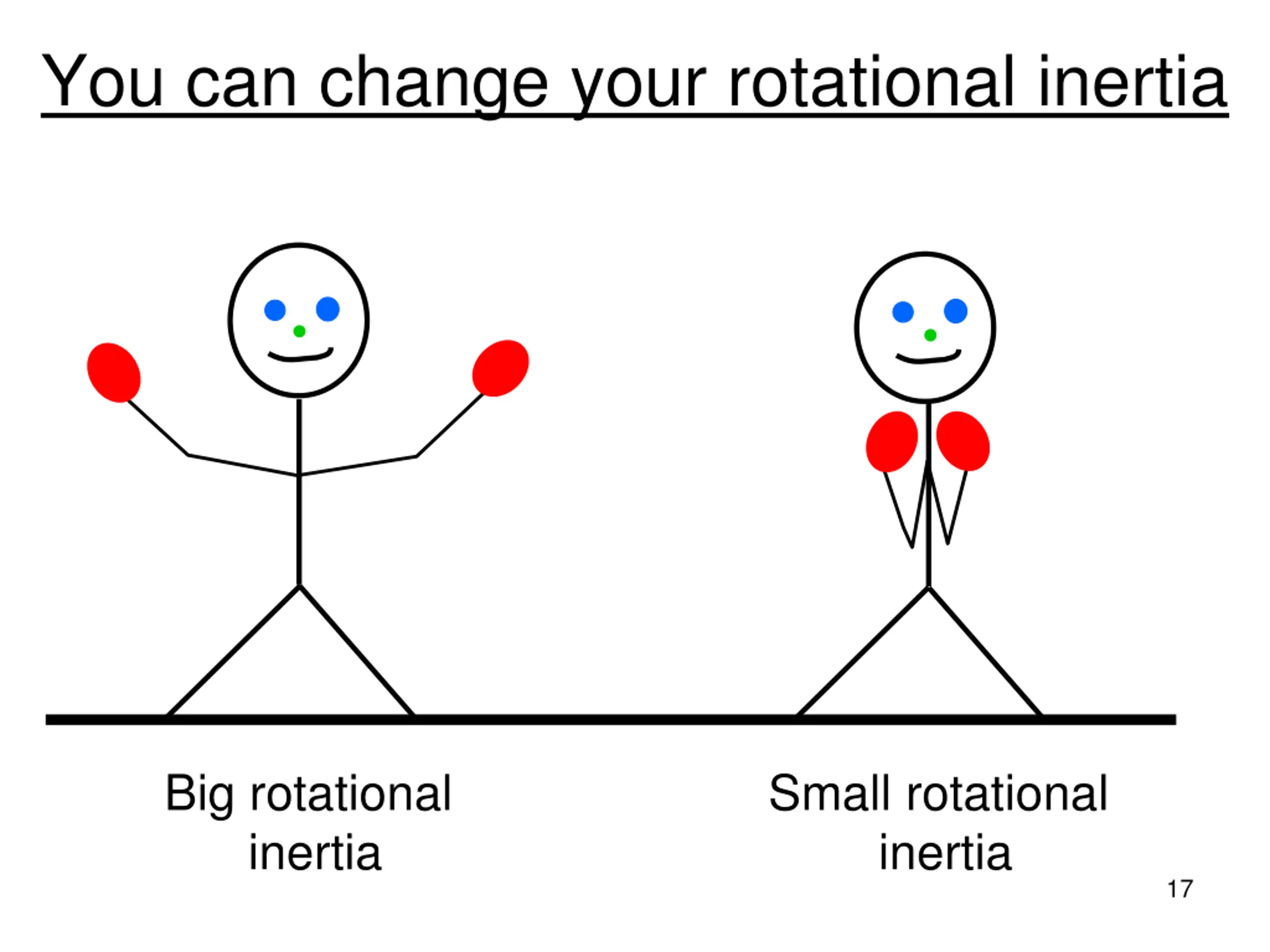 You can change your rotational inertia

Big rotational inertia

Small rotational inertia

17